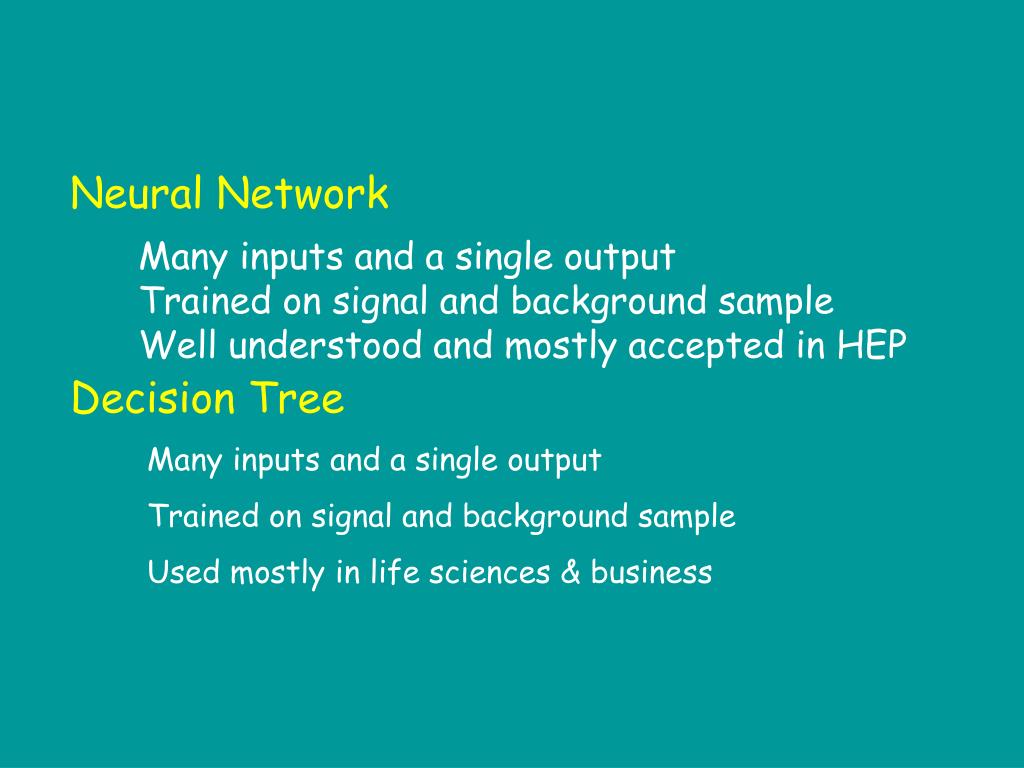 Neural Network

Many inputs and a single output
Trained on signal and background sample
Well understood and mostly accepted in HEP

Decision Tree

Many inputs and a single output

Trained on signal and background sample

Used mostly in life sciences & business